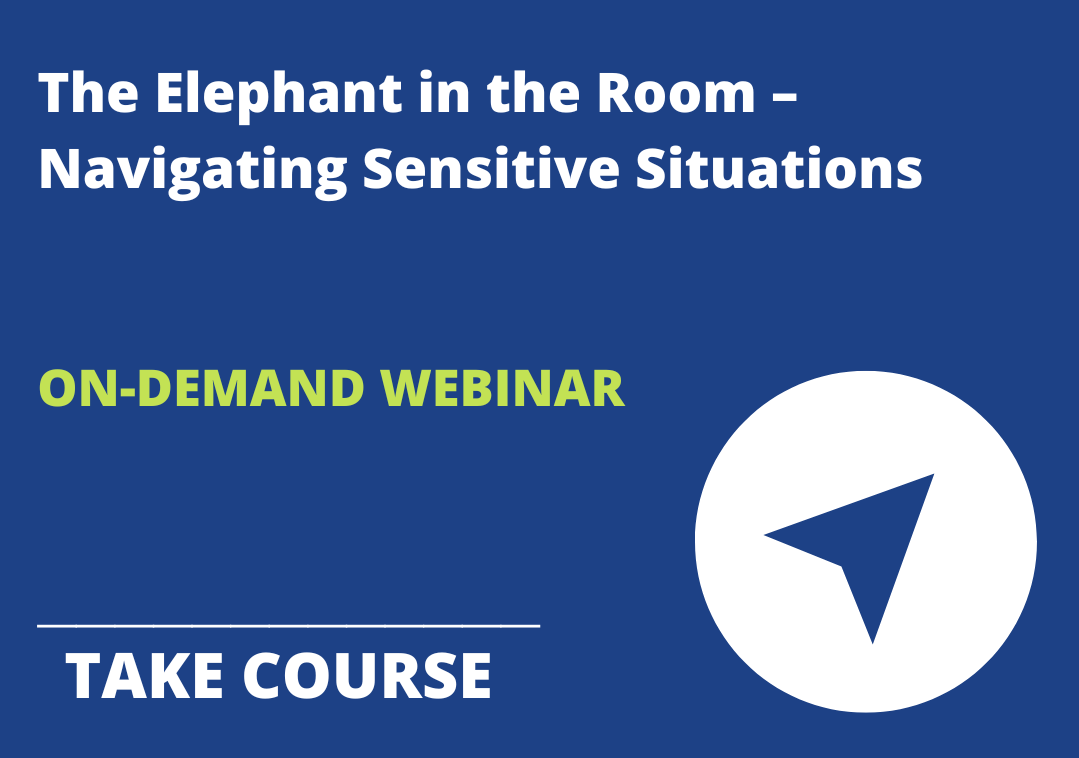 The Elephant in the Room – Navigating Sensitive Situations

ON-DEMAND WEBINAR

TAKE COURSE